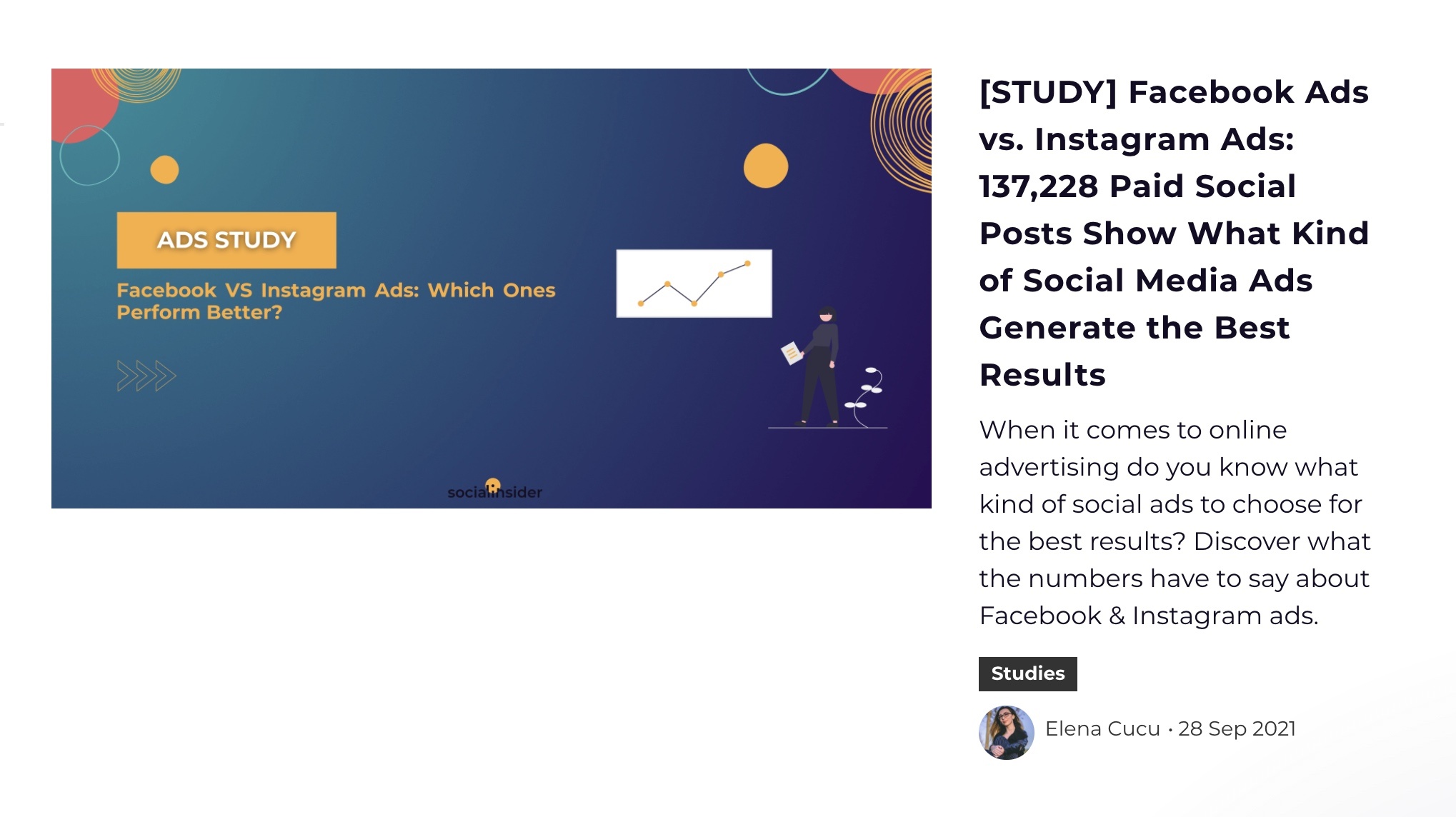 ADS STUDY

Facebook VS Instagram Ads: Which Ones Perform Better?

socialinsider

[STUDY] Facebook Ads vs. Instagram Ads: 137,228 Paid Social Posts Show What Kind of Social Media Ads Generate the Best Results

When it comes to online advertising do you know what kind of social ads to choose for the best results? Discover what the numbers have to say about Facebook & Instagram ads.

Studies

Elena Cucu · 28 Sep 2021